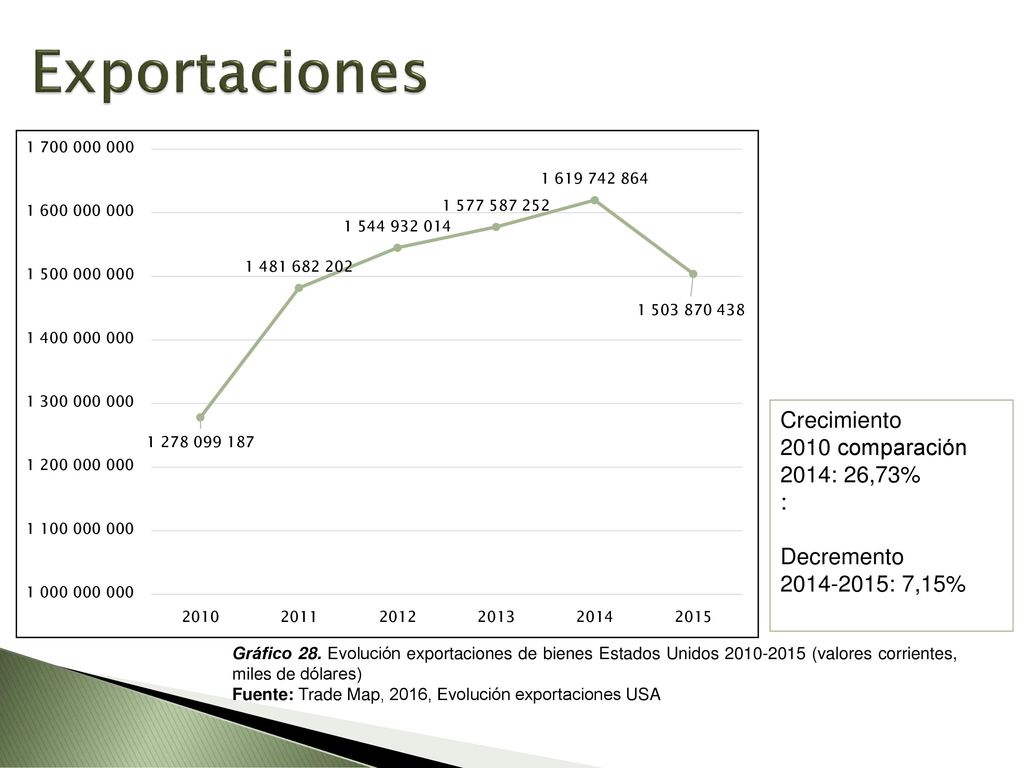 Exportaciones

1 700 000 000
1 600 000 000
1 500 000 000
1 400 000 000
1 300 000 000
1 200 000 000
1 100 000 000
1 000 000 000

1 278 099 187
1 481 682 202
1 544 932 014
1 577 587 252
1 619 742 864
1 503 870 438

2010 2011 2012 2013 2014 2015

Crecimiento
2010 comparación
2014: 26,73%
:

Decremento
2014-2015: 7,15%

Gráfico 28. Evolución exportaciones de bienes Estados Unidos 2010-2015 (valores corrientes, miles de dólares)
Fuente: Trade Map, 2016, Evolución exportaciones USA